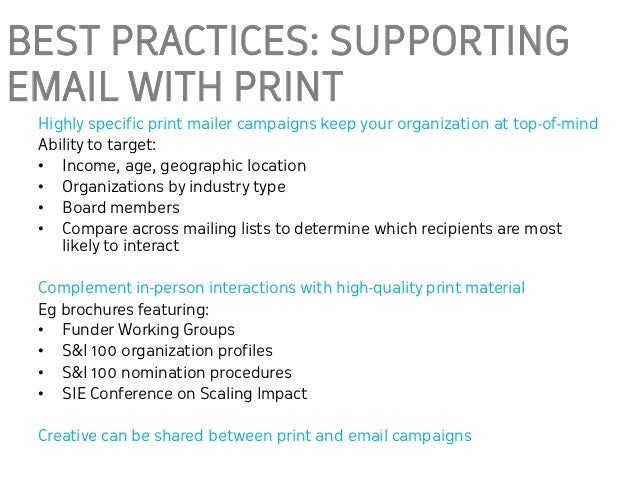 BEST PRACTICES: SUPPORTING EMAIL WITH PRINT

Highly specific print mailer campaigns keep your organization at top-of-mind
Ability to target:
• Income, age, geographic location
• Organizations by industry type
• Board members
• Compare across mailing lists to determine which recipients are most likely to interact

Complement in-person interactions with high-quality print material
Eg brochures featuring:
• Funder Working Groups
• S&I 100 organization profiles
• S&I 100 nomination procedures
• SIE Conference on Scaling Impact

Creative can be shared between print and email campaigns